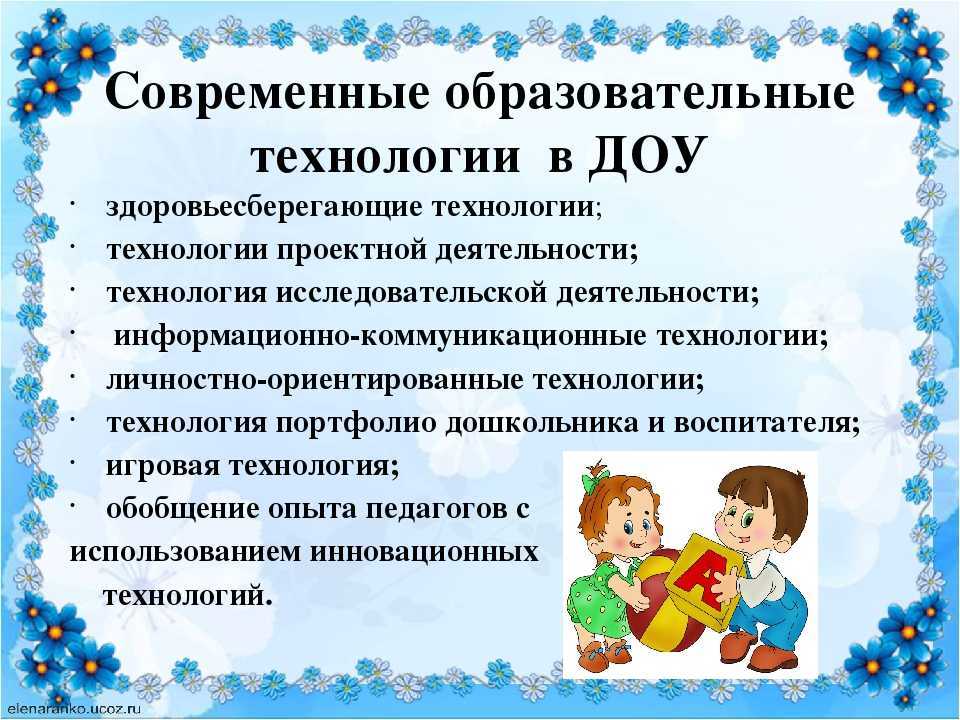 Современные образовательные технологии в ДОУ

· здоровьесберегающие технологии;
· технологии проектной деятельности;
· технология исследовательской деятельности;
· информационно-коммуникационные технологии;
· личностно-ориентированные технологии;
· технология портфолио дошкольника и воспитателя;
· игровая технология;
· обобщение опыта педагогов с использованием инновационных технологий.

А

elenaranko.ucoz.ru